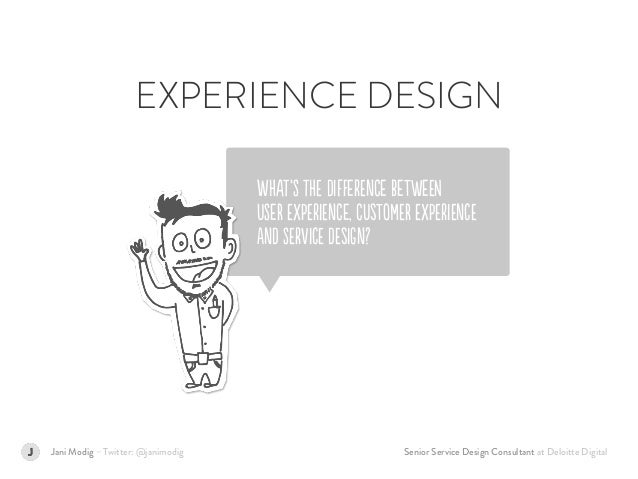 EXPERIENCE DESIGN

WHAT'S THE DIFFERENCE BETWEEN USER EXPERIENCE, CUSTOMER EXPERIENCE AND SERVICE DESIGN?

J Jani Modig – Twitter: @janimodig

Senior Service Design Consultant at Deloitte Digital